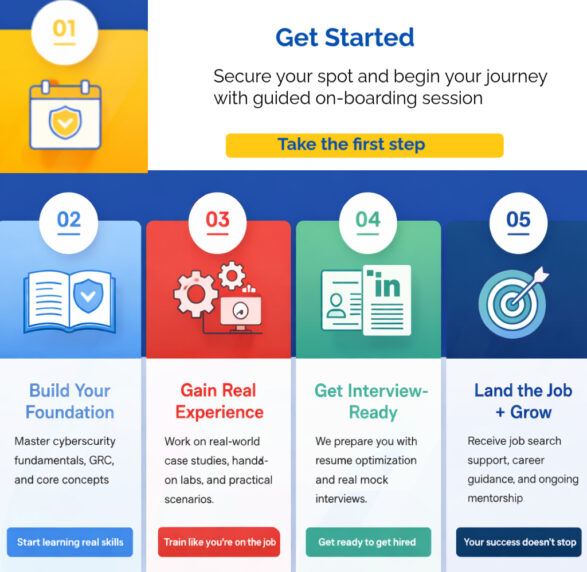 01

Get Started

Secure your spot and begin your journey with guided on-boarding session

Take the first step

02

Build Your Foundation

Master cyberscurity fundamentals, GRC, and core concepts

Start learning real skills

03

Gain Real Experience

Work on real-world case studies, handd-on labs, and practical scenarios.

Train like you're on the job

04

in

Get Interview-Ready

We prepare you with resume optimization and real mock interviews.

Get ready to get hired

05

Land the Job + Grow

Receive job search support, career guidance, and ongoing mentorship

Your success doesn't stop